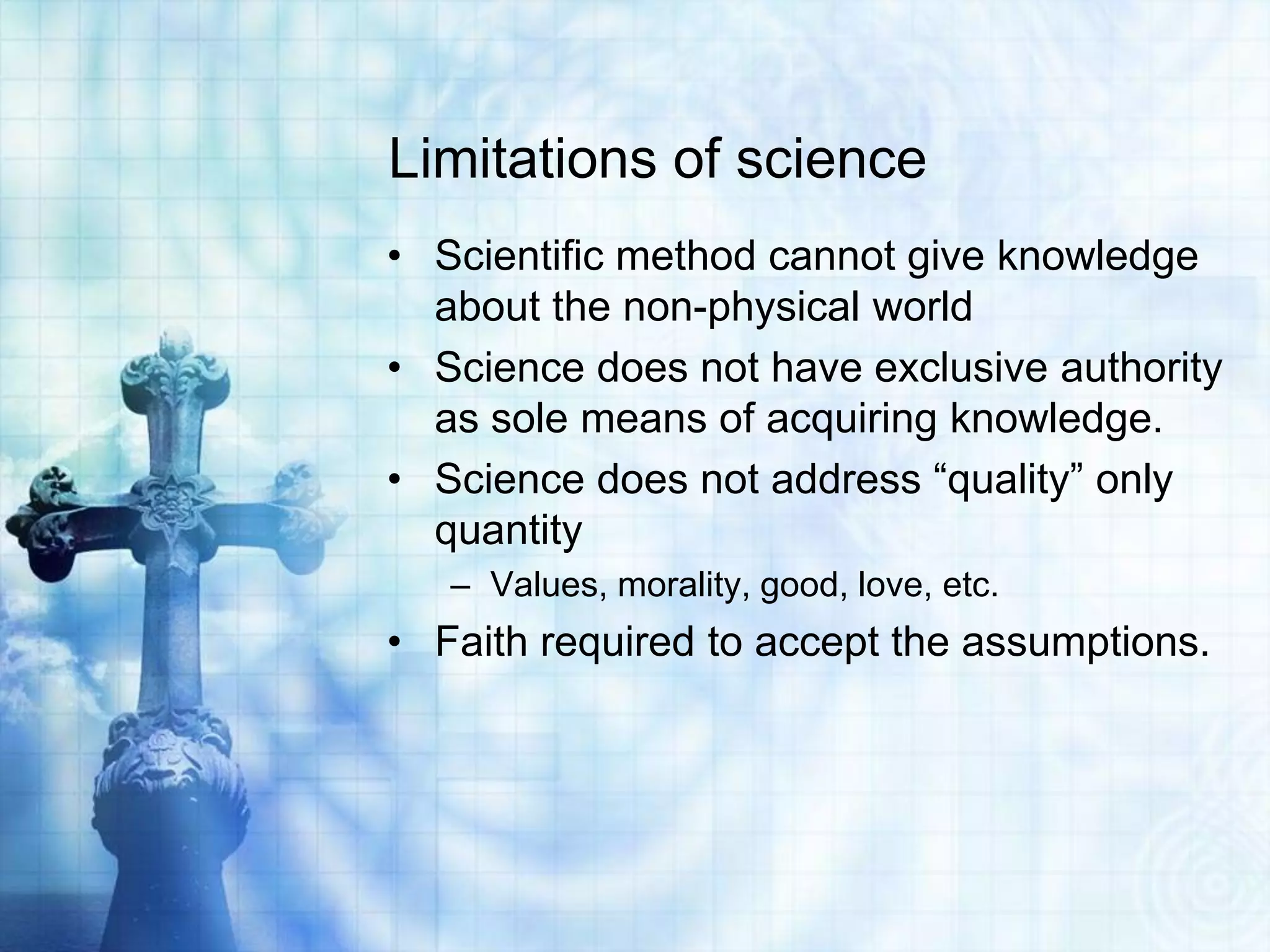 Limitations of science

• Scientific method cannot give knowledge about the non-physical world
• Science does not have exclusive authority as sole means of acquiring knowledge.
• Science does not address “quality” only quantity
– Values, morality, good, love, etc.
• Faith required to accept the assumptions.